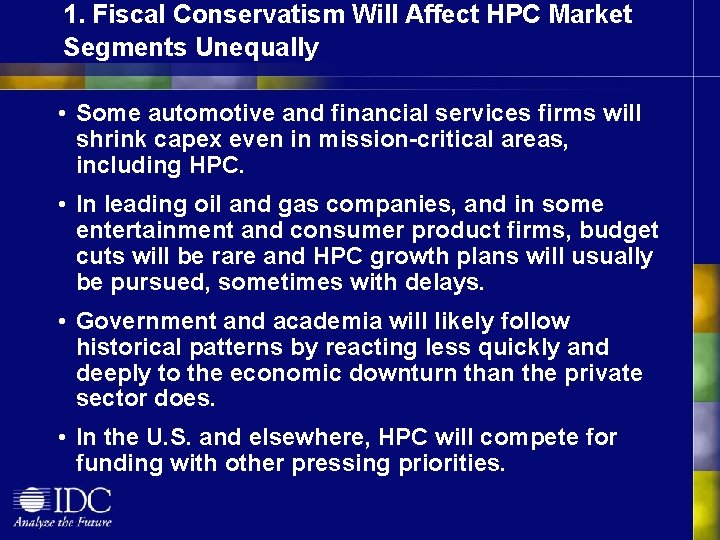 1. Fiscal Conservatism Will Affect HPC Market Segments Unequally

• Some automotive and financial services firms will shrink capex even in mission-critical areas, including HPC.

• In leading oil and gas companies, and in some entertainment and consumer product firms, budget cuts will be rare and HPC growth plans will usually be pursued, sometimes with delays.

• Government and academia will likely follow historical patterns by reacting less quickly and deeply to the economic downturn than the private sector does.

• In the U.S. and elsewhere, HPC will compete for funding with other pressing priorities.

IDC
Analyze the Future